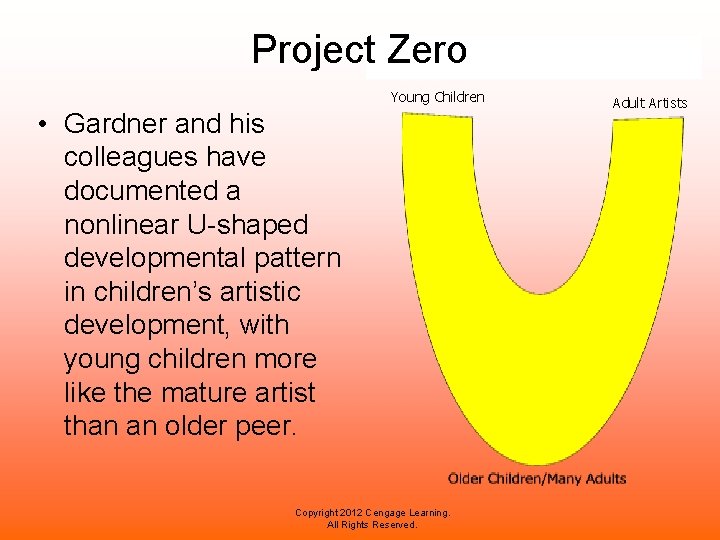 Project Zero

• Gardner and his colleagues have documented a nonlinear U-shaped developmental pattern in children's artistic development, with young children more like the mature artist than an older peer.

Young Children

Adult Artists

Older Children/Many Adults

Copyright 2012 Cengage Learning.
All Rights Reserved.